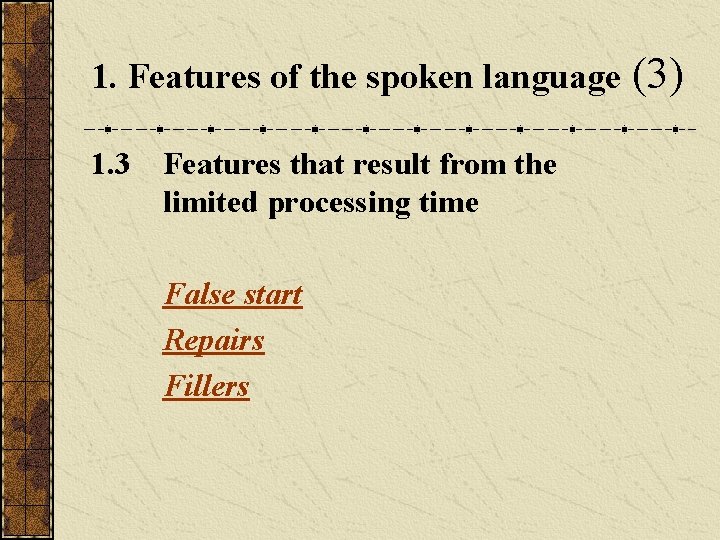 1. Features of the spoken language (3)

1.3 Features that result from the limited processing time

False start

Repairs

Fillers